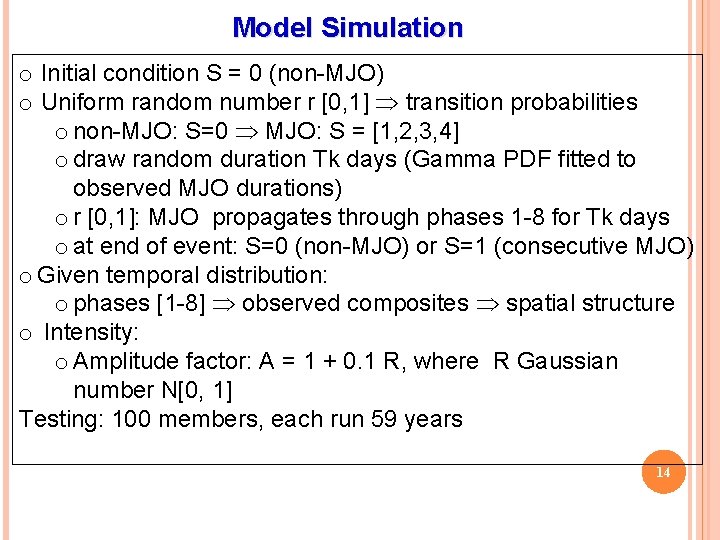 Model Simulation

o Initial condition S = 0 (non-MJO)
o Uniform random number r [0,1] $\Rightarrow$ transition probabilities
o non-MJO: S=0 $\Rightarrow$ MJO: S = [1,2,3,4]
o draw random duration Tk days (Gamma PDF fitted to observed MJO durations)
o r [0,1]: MJO propagates through phases 1-8 for Tk days
o at end of event: S=0 (non-MJO) or S=1 (consecutive MJO)
o Given temporal distribution:
o phases [1-8] $\Rightarrow$ observed composites $\Rightarrow$ spatial structure
o Intensity:
o Amplitude factor: A = 1 + 0.1 R, where R Gaussian number N[0, 1]
Testing: 100 members, each run 59 years

14